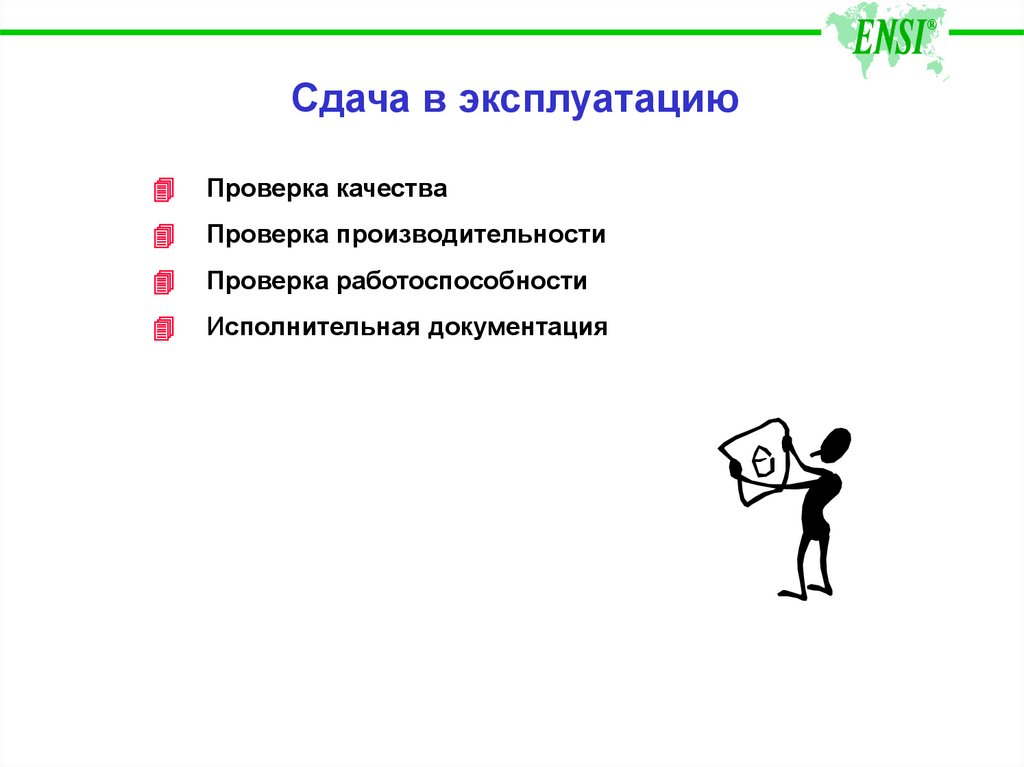 ENSI®

Сдача в эксплуатацию

Проверка качества

Проверка производительности

Проверка работоспособности

Исполнительная документация